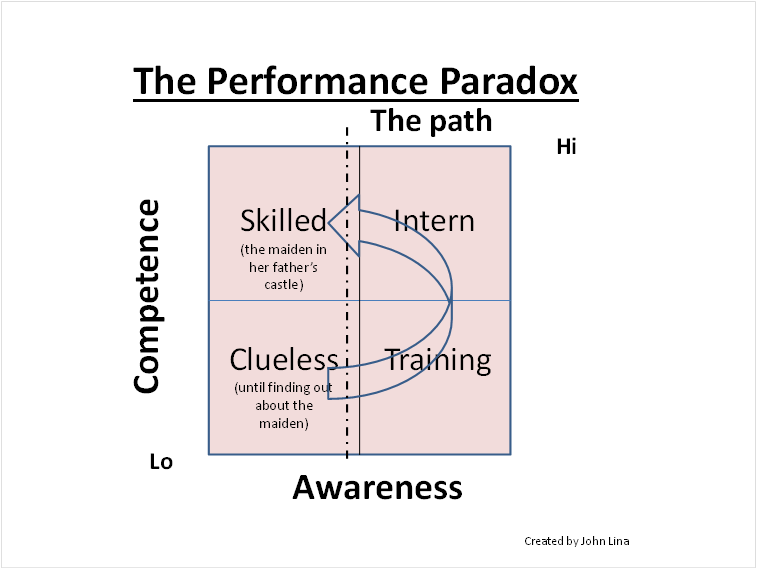 The Performance Paradox

The path

Hi

Competence

Skilled
(the maiden in her father's castle)

Intern

Clueless
(until finding out about the maiden)

Training

Lo

Awareness

Created by John Lina